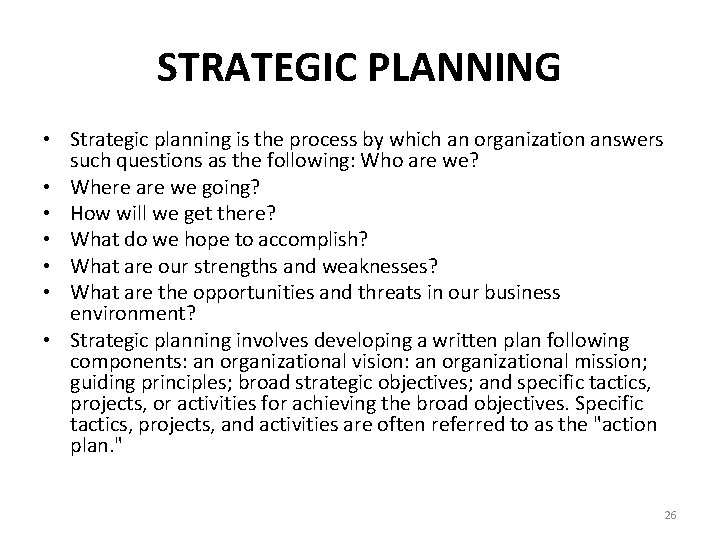 STRATEGIC PLANNING

• Strategic planning is the process by which an organization answers such questions as the following: Who are we?
• Where are we going?
• How will we get there?
• What do we hope to accomplish?
• What are our strengths and weaknesses?
• What are the opportunities and threats in our business environment?
• Strategic planning involves developing a written plan following components: an organizational vision: an organizational mission; guiding principles; broad strategic objectives; and specific tactics, projects, or activities for achieving the broad objectives. Specific tactics, projects, and activities are often referred to as the "action plan."

26